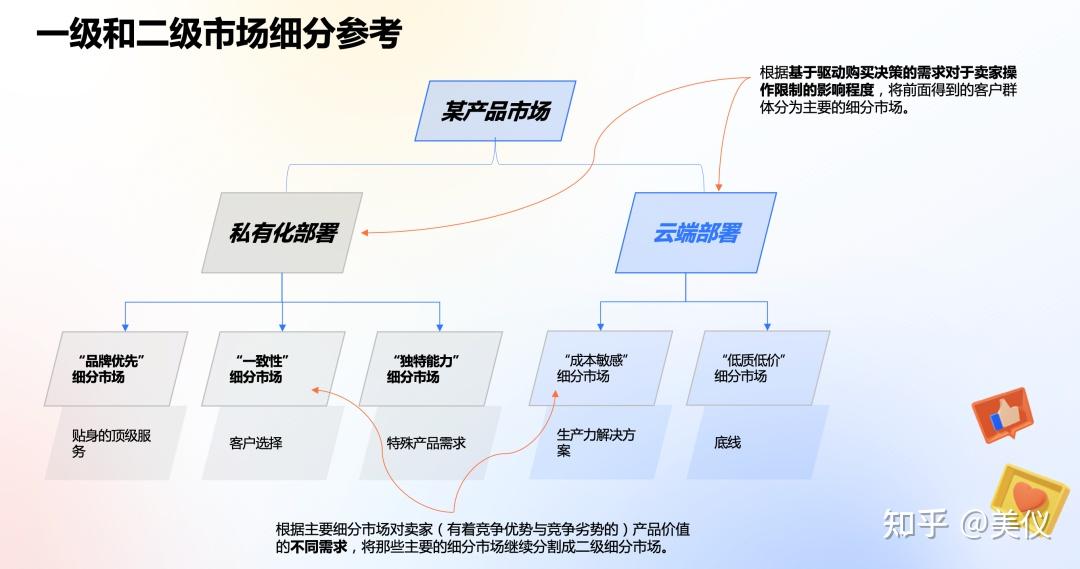 一级和二级市场细分参考

根据基于驱动购买决策的需求对于卖家操作限制的影响程度，将前面得到的客户群体分为主要的细分市场。

某产品市场

私有化部署

云端部署

“品牌优先”细分市场

“一致性”细分市场

“独特能力”细分市场

“成本敏感”细分市场

“低质低价”细分市场

贴身的顶级服务

客户选择

特殊产品需求

生产力解决方案

底线

根据主要细分市场对卖家（有着竞争优势与竞争劣势的）产品价值的不同需求，将那些主要的细分市场继续分割成二级细分市场。

知乎 @美仪